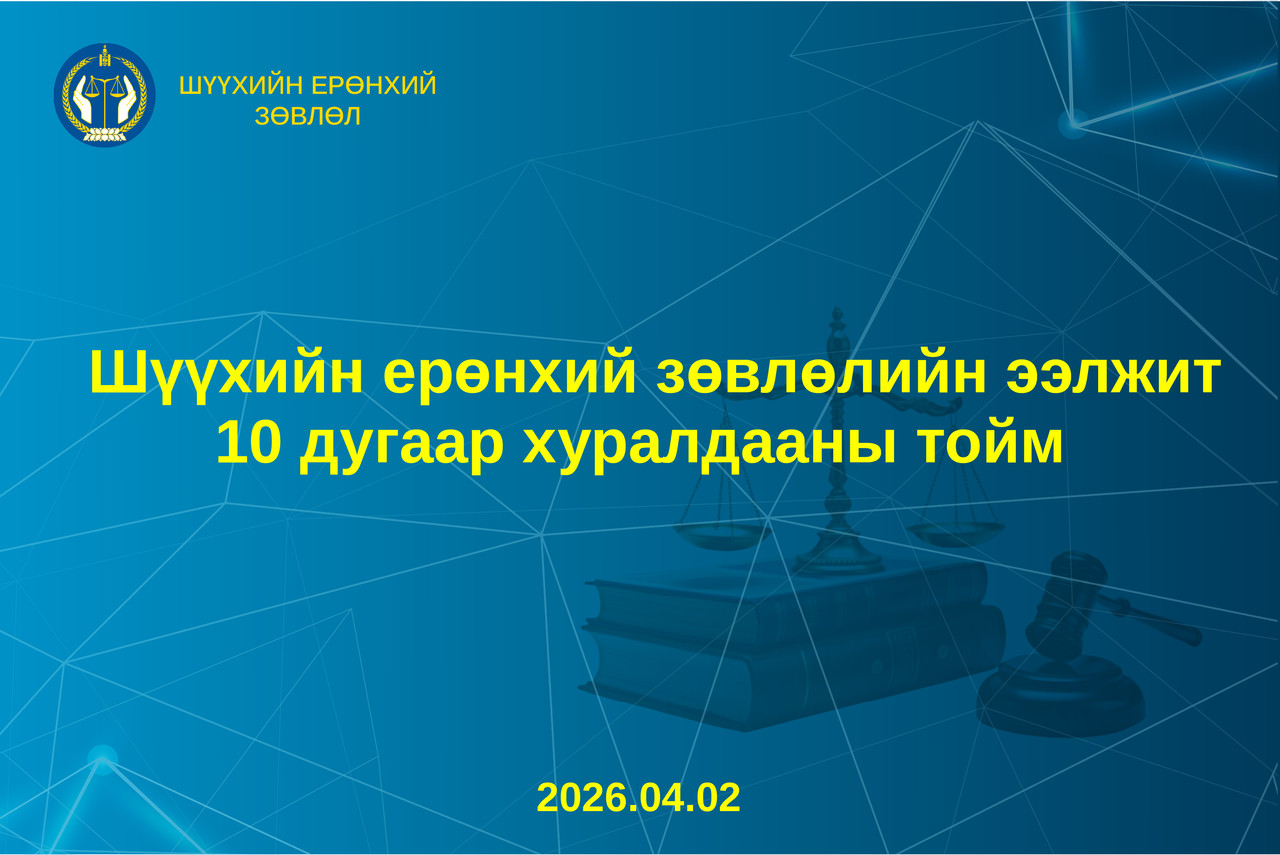 ШҮҮХИЙН ЕРӨНХИЙ ЗӨВЛӨЛ

Шүүхийн ерөнхий зөвлөлийн ээлжит 10 дугаар хуралдааны тойм

2026.04.02